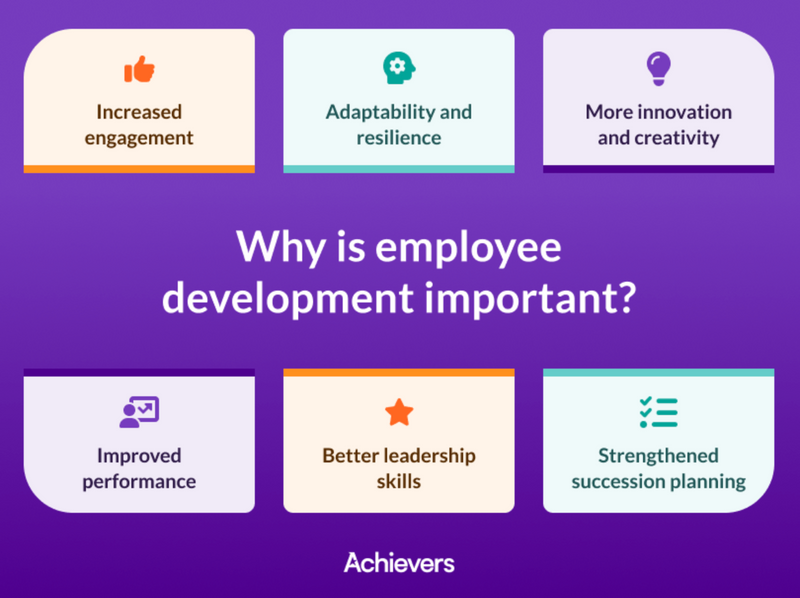 Increased engagement

Adaptability and resilience

More innovation and creativity

Why is employee development important?

Improved performance

Better leadership skills

Strengthened succession planning

Achievers